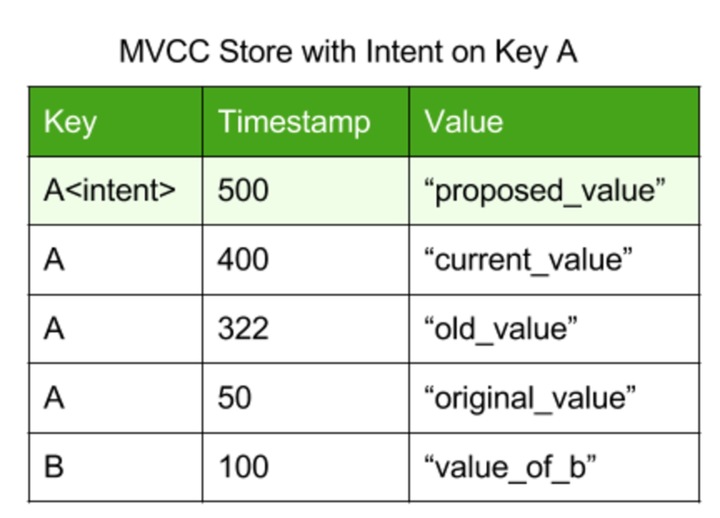 MVCC Store with Intent on Key A

| Key | Timestamp | Value |
|---|---|---|
| A<intent> | 500 | “proposed_value” |
| A | 400 | “current_value” |
| A | 322 | “old_value” |
| A | 50 | “original_value” |
| B | 100 | “value_of_b” |